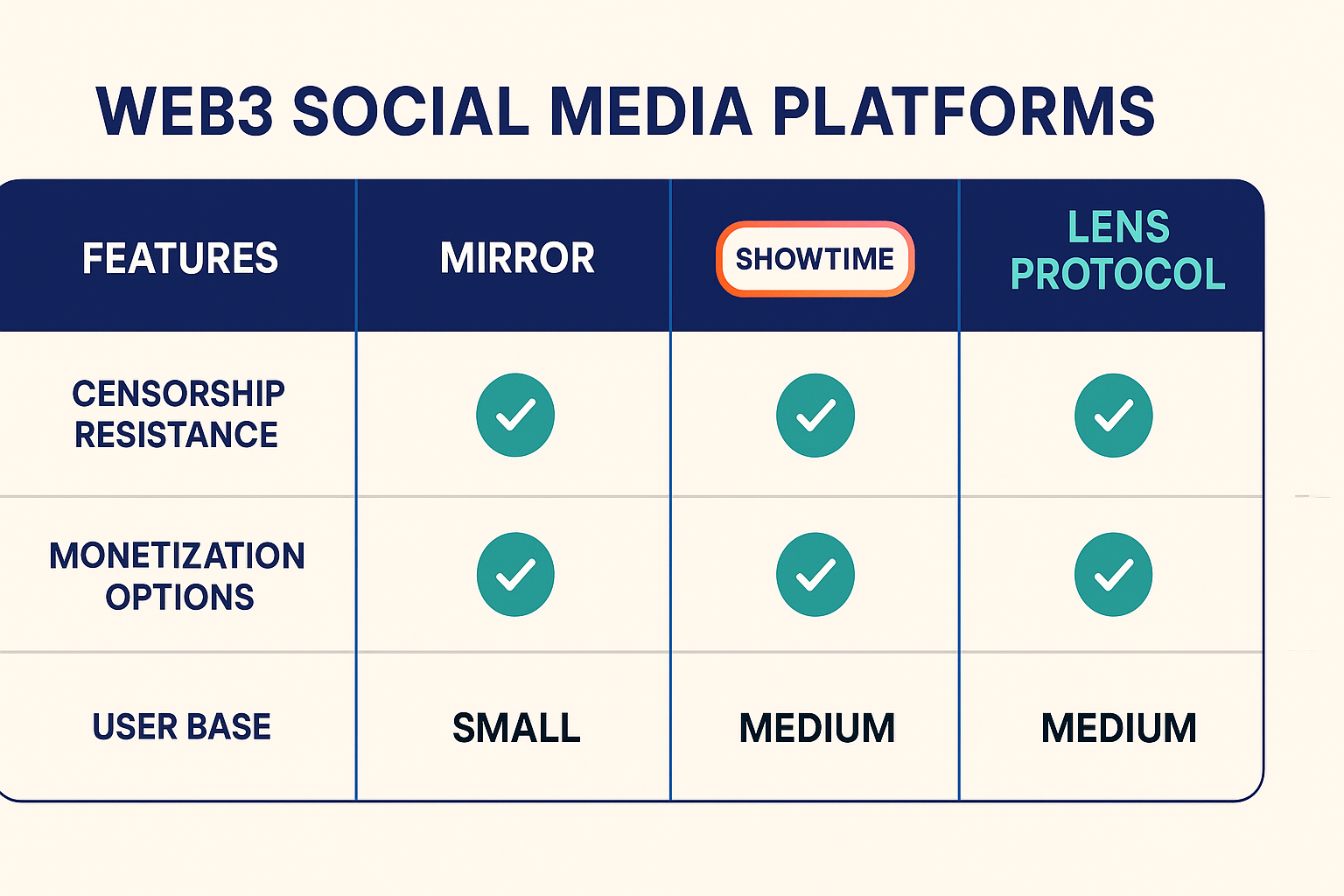 WEB3 SOCIAL MEDIA PLATFORMS

| FEATURES | MIRROR | SHOWTIME | LENS PROTOCOL |
|---|---|---|---|
| CENSORSHIP RESISTANCE | ✓ | ✓ | ✓ |
| MONETIZATION OPTIONS | ✓ | ✓ | ✓ |
| USER BASE | SMALL | MEDIUM | MEDIUM |